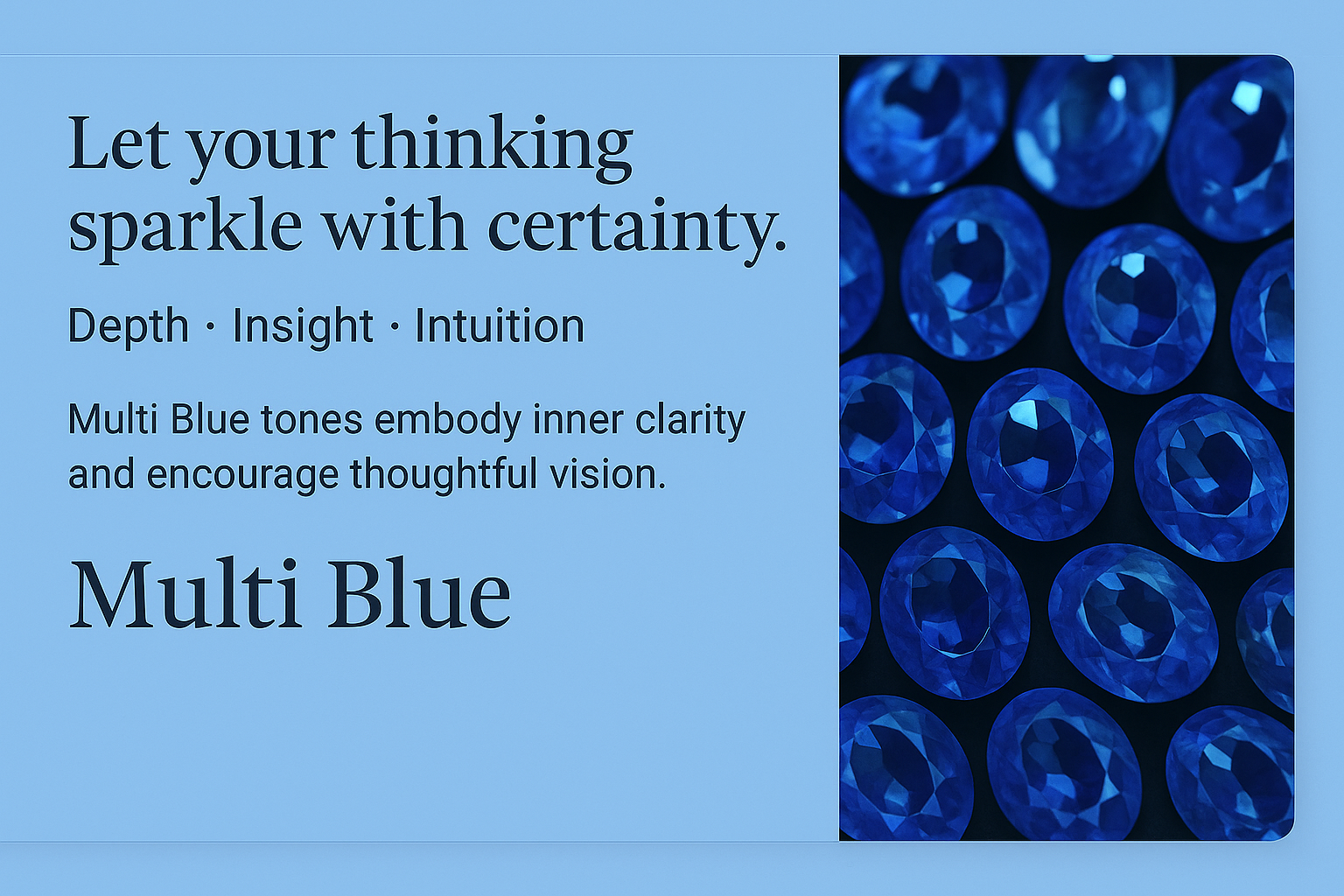 Let your thinking sparkle with certainty.

Depth · Insight · Intuition

Multi Blue tones embody inner clarity and encourage thoughtful vision.

Multi Blue